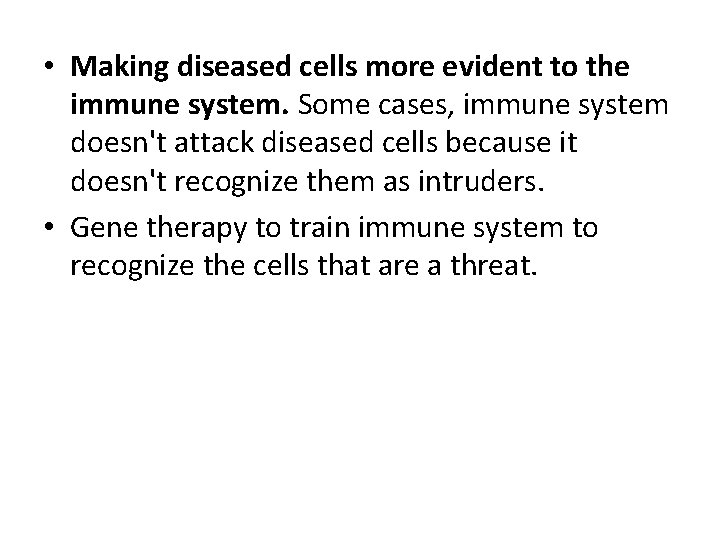 • Making diseased cells more evident to the immune system. Some cases, immune system doesn't attack diseased cells because it doesn't recognize them as intruders.

• Gene therapy to train immune system to recognize the cells that are a threat.